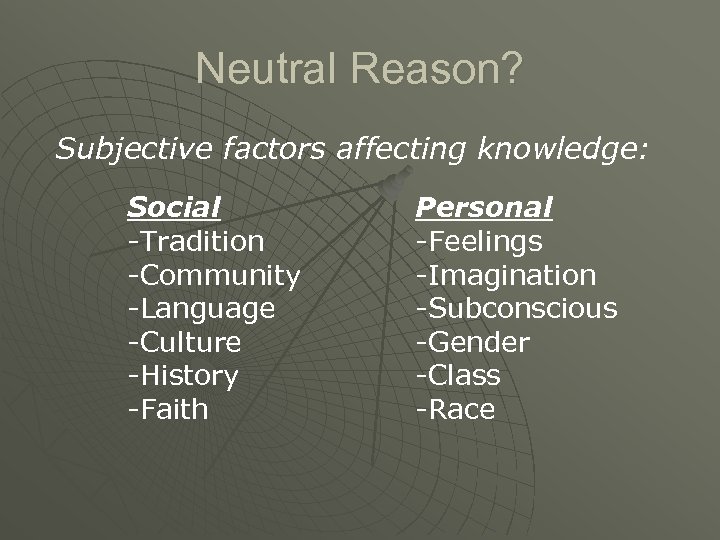 Neutral Reason?

Subjective factors affecting knowledge:

Social
-Tradition
-Community
-Language
-Culture
-History
-Faith

Personal
-Feelings
-Imagination
-Subconscious
-Gender
-Class
-Race